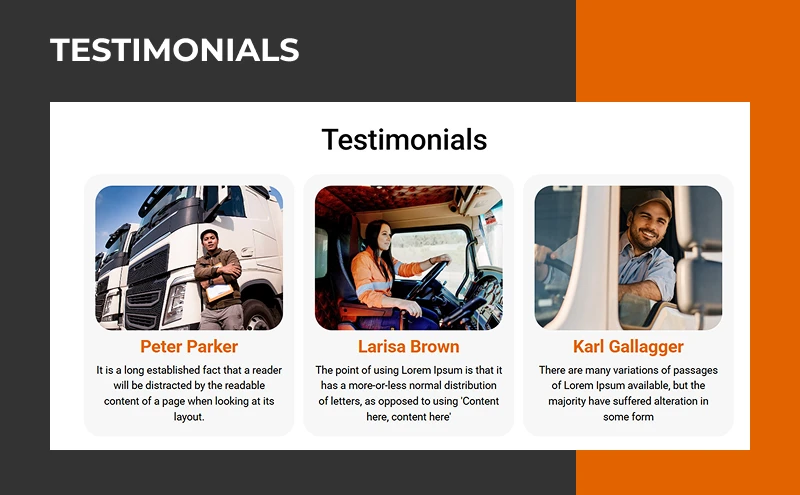 TESTIMONIALS

Testimonials

Peter Parker

It is a long established fact that a reader will be distracted by the readable content of a page when looking at its layout.

Larisa Brown

The point of using Lorem Ipsum is that it has a more-or-less normal distribution of letters, as opposed to using 'Content here, content here'

Karl Gallagger

There are many variations of passages of Lorem Ipsum available, but the majority have suffered alteration in some form